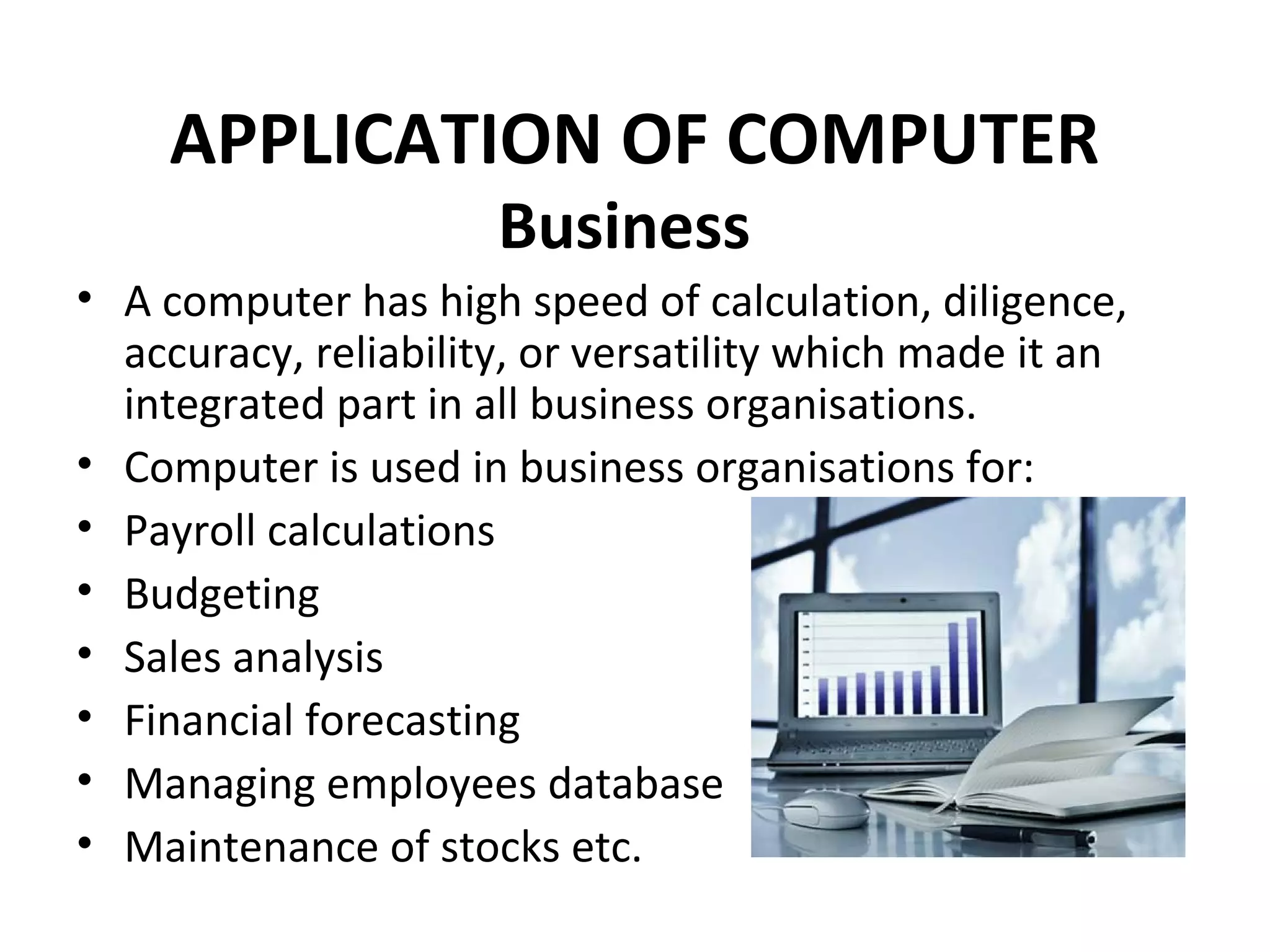 APPLICATION OF COMPUTER
Business

• A computer has high speed of calculation, diligence, accuracy, reliability, or versatility which made it an integrated part in all business organisations.
• Computer is used in business organisations for:
• Payroll calculations
• Budgeting
• Sales analysis
• Financial forecasting
• Managing employees database
• Maintenance of stocks etc.